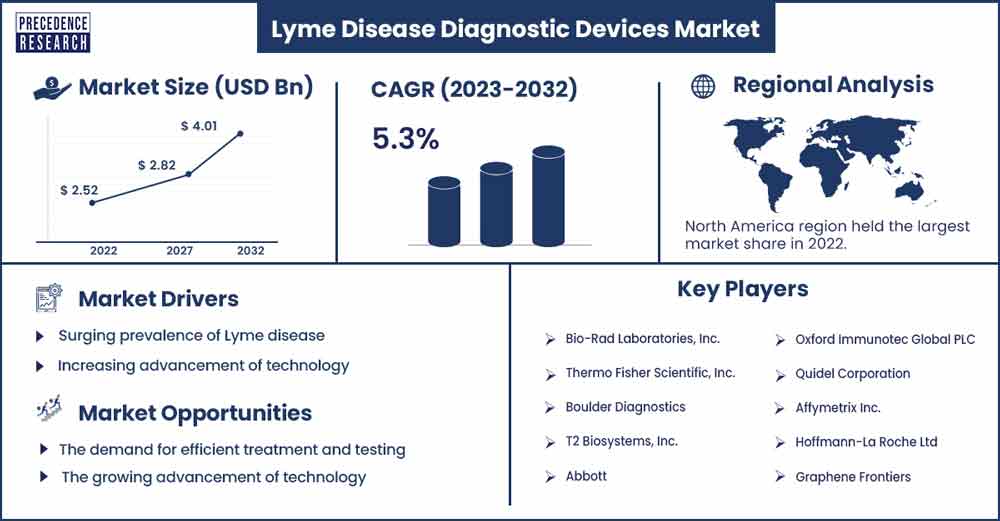 PRECEDENCE RESEARCH

Lyme Disease Diagnostic Devices Market

Market Size (USD Bn)

$ 2.52
$ 2.82
$ 4.01

2022 2027 2032

CAGR (2023-2032)

5.3%

Regional Analysis

North America region held the largest market share in 2022.

Market Drivers

Surging prevalence of Lyme disease

Increasing advancement of technology

Market Opportunities

The demand for efficient treatment and testing

The growing advancement of technology

Key Players

Bio-Rad Laboratories, Inc.

Thermo Fisher Scientific, Inc.

Boulder Diagnostics

T2 Biosystems, Inc.

Abbott

Oxford Immunotec Global PLC

Quidel Corporation

Affymetrix Inc.

Hoffmann-La Roche Ltd

Graphene Frontiers